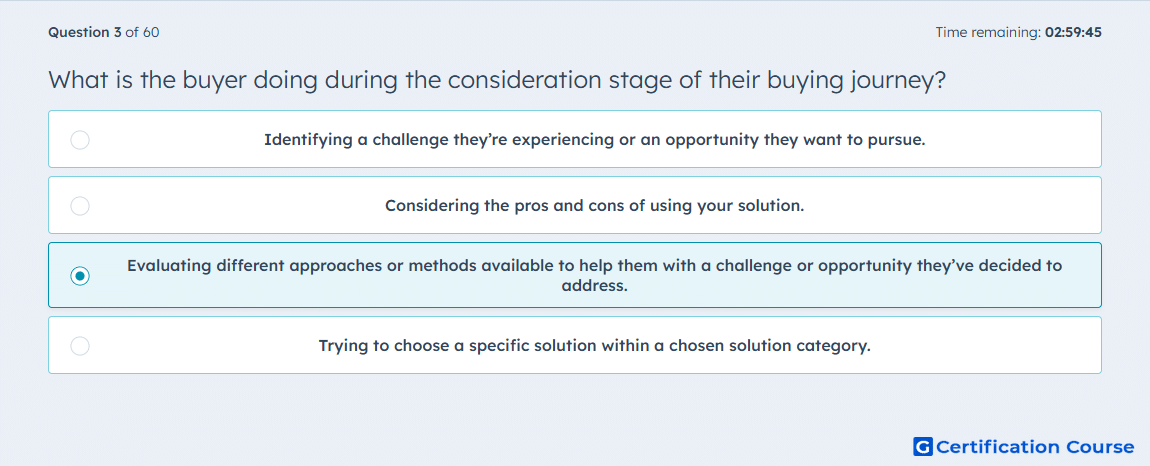 Question 3 of 60

Time remaining: 02:59:45

What is the buyer doing during the consideration stage of their buying journey?

Identifying a challenge they're experiencing or an opportunity they want to pursue.

Considering the pros and cons of using your solution.

Evaluating different approaches or methods available to help them with a challenge or opportunity they've decided to address.

Trying to choose a specific solution within a chosen solution category.

G Certification Course